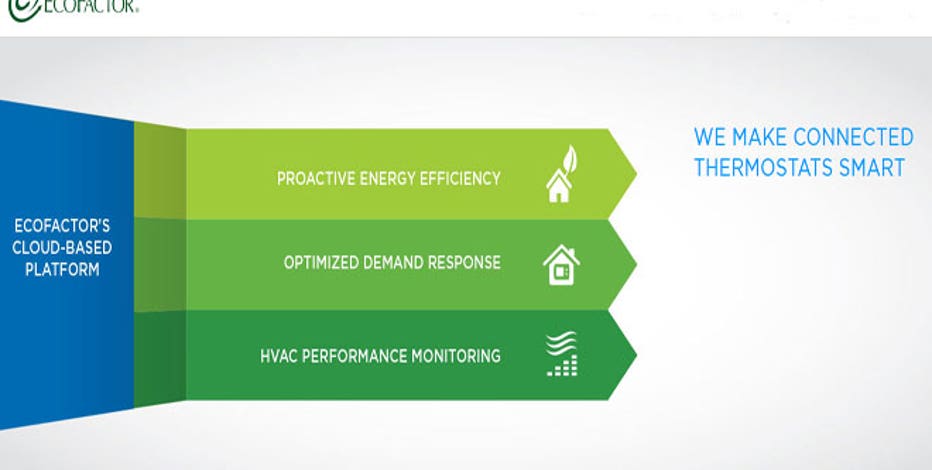 ECOFACTOR.

ECOFACTOR'S CLOUD-BASED PLATFORM

PROACTIVE ENERGY EFFICIENCY

OPTIMIZED DEMAND RESPONSE

HVAC PERFORMANCE MONITORING

WE MAKE CONNECTED THERMOSTATS SMART